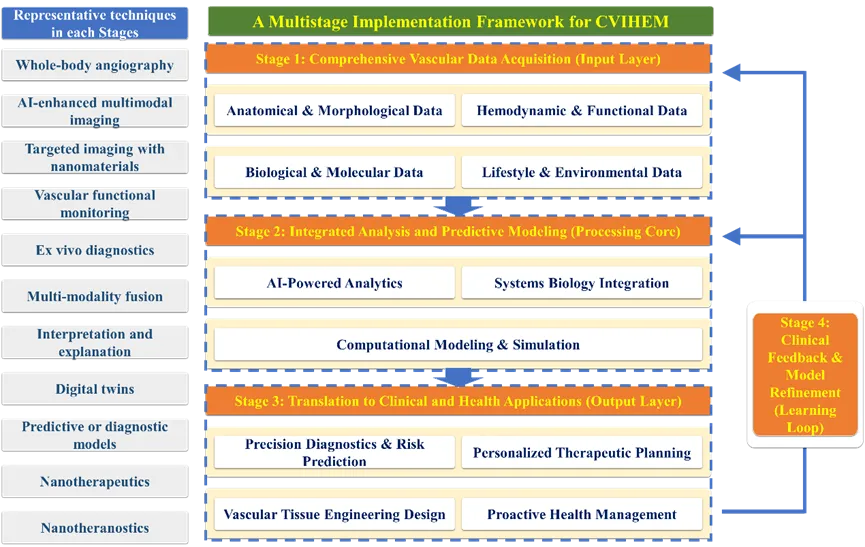 Representative techniques in each Stages

Whole-body angiography

AI-enhanced multimodal imaging

Targeted imaging with nanomaterials

Vascular functional monitoring

Ex vivo diagnostics

Multi-modality fusion

Interpretation and explanation

Digital twins

Predictive or diagnostic models

Nanotherapeutics

Nanotheranostics

A Multistage Implementation Framework for CVIHEM

Stage 1: Comprehensive Vascular Data Acquisition (Input Layer)

Anatomical & Morphological Data

Hemodynamic & Functional Data

Biological & Molecular Data

Lifestyle & Environmental Data

Stage 2: Integrated Analysis and Predictive Modeling (Processing Core)

AI-Powered Analytics

Systems Biology Integration

Computational Modeling & Simulation

Stage 3: Translation to Clinical and Health Applications (Output Layer)

Precision Diagnostics & Risk Prediction

Personalized Therapeutic Planning

Vascular Tissue Engineering Design

Proactive Health Management

Stage 4: Clinical Feedback & Model Refinement (Learning Loop)